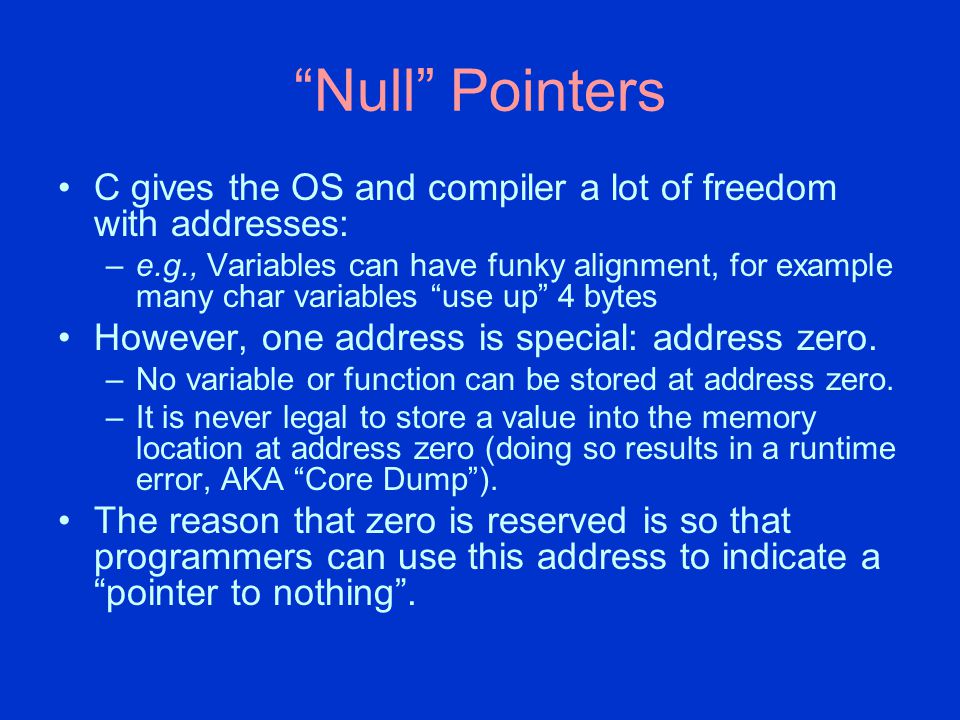 “Null” Pointers

• C gives the OS and compiler a lot of freedom with addresses:
– e.g., Variables can have funky alignment, for example many char variables “use up” 4 bytes
• However, one address is special: address zero.
– No variable or function can be stored at address zero.
– It is never legal to store a value into the memory location at address zero (doing so results in a runtime error, AKA “Core Dump”).
• The reason that zero is reserved is so that programmers can use this address to indicate a “pointer to nothing”.